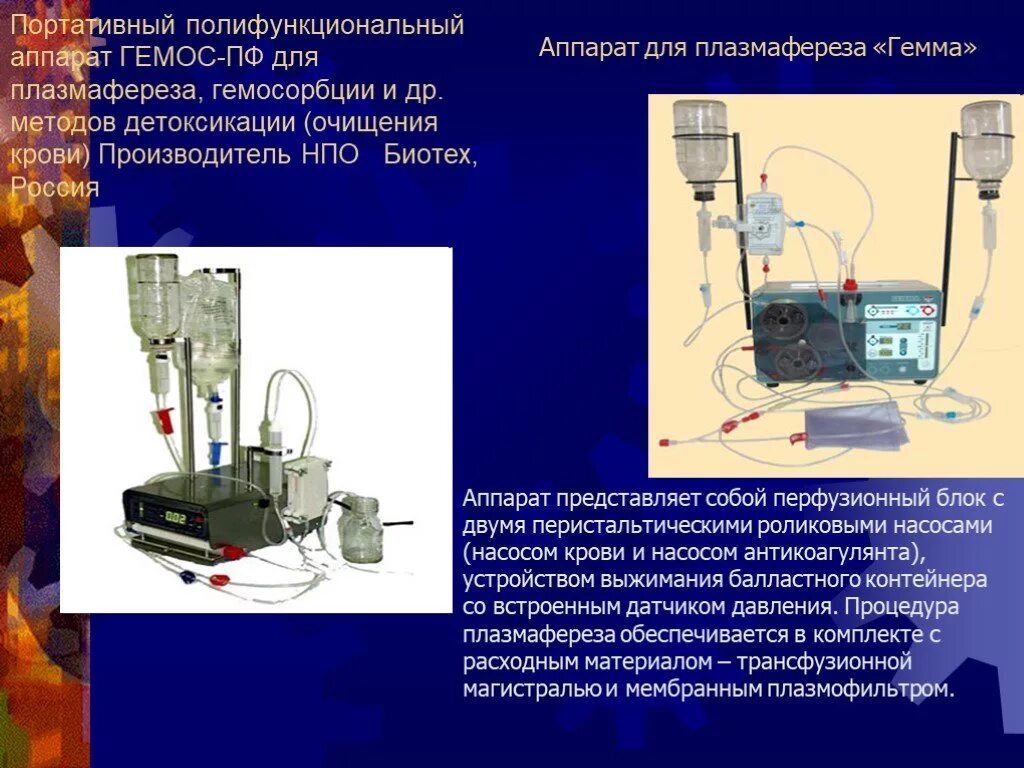 Портативный полифункциональный аппарат ГЕМОС-ПФ для плазмафереза, гемосорбции и др. методов детоксикации (очищения крови) Производитель НПО Биотех, Россия

Аппарат для плазмафереза «Гемма»

Аппарат представляет собой перфузионный блок с двумя перистальтическими роликовыми насосами (насосом крови и насосом антикоагулянта), устройством выжимания балластного контейнера со встроенным датчиком давления. Процедура плазмафереза обеспечивается в комплекте с расходным материалом – трансфузионной магистралью и мембранным плазмофильтром.